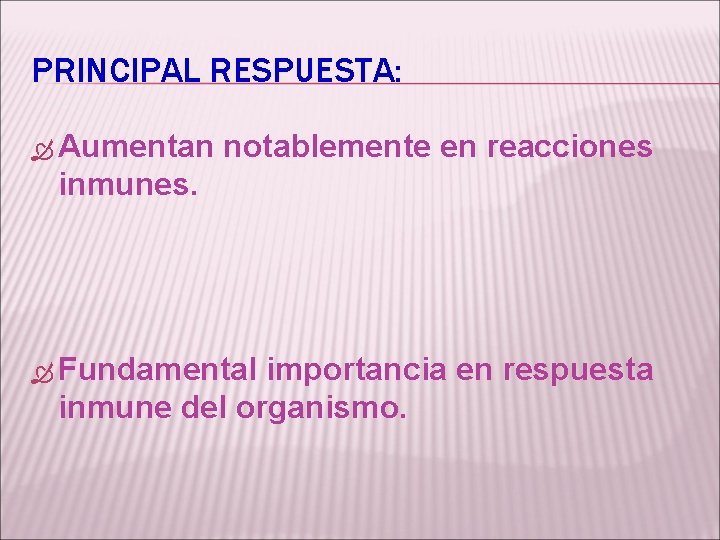 PRINCIPAL RESPUESTA:

Aumentan notablemente en reacciones inmunes.

Fundamental importancia en respuesta inmune del organismo.